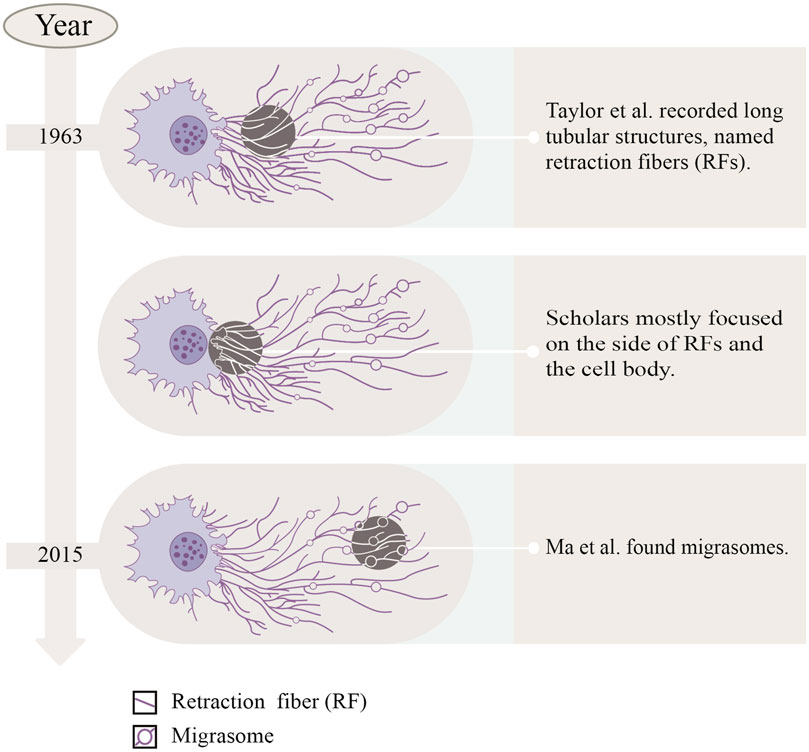 Year

1963

Taylor et al. recorded long tubular structures, named retraction fibers (RFs).

Scholars mostly focused on the side of RFs and the cell body.

2015

Ma et al. found migrasomes.

Retraction fiber (RF)

Migrasome